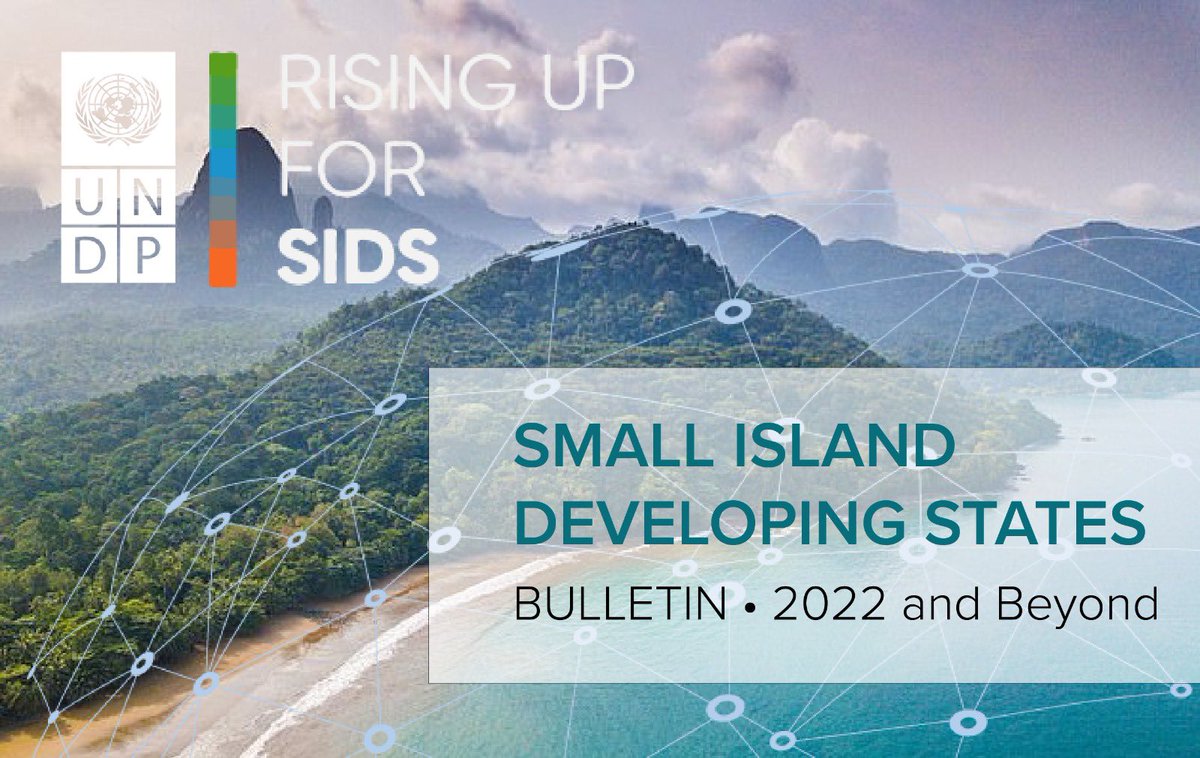 U N D P

RISING UP FOR SIDS

SMALL ISLAND DEVELOPING STATES

BULLETIN • 2022 and Beyond